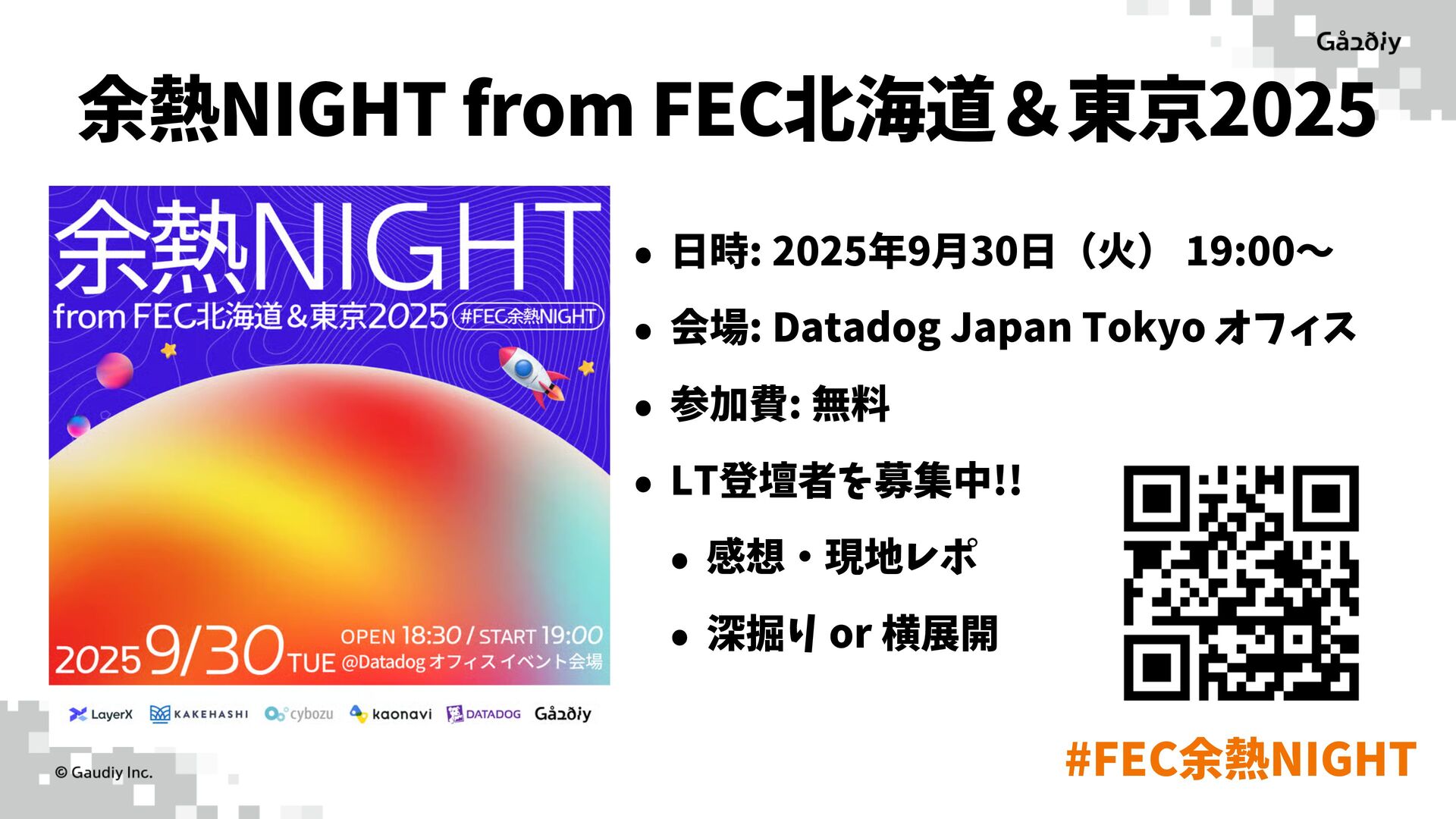 Gaudiy

余熱NIGHT from FEC北海道＆東京2025

余熱NIGHT

from FEC北海道＆東京2025 #FEC余熱NIGHT

2025 9/30 TUE OPEN 18:30 / START 19:00 @Datadog オフィス イベント会場

LayerX KAKEHASHI cybozu kaonavi DATADOG Gaudiy

- 日時: 2025年9月30日（火） 19:00〜
- 会場: Datadog Japan Tokyo オフィス
- 参加費: 無料
- LT登壇者を募集中!!
  - 感想・現地レポ
  - 深掘り or 横展開

#FEC余熱NIGHT

© Gaudiy Inc.